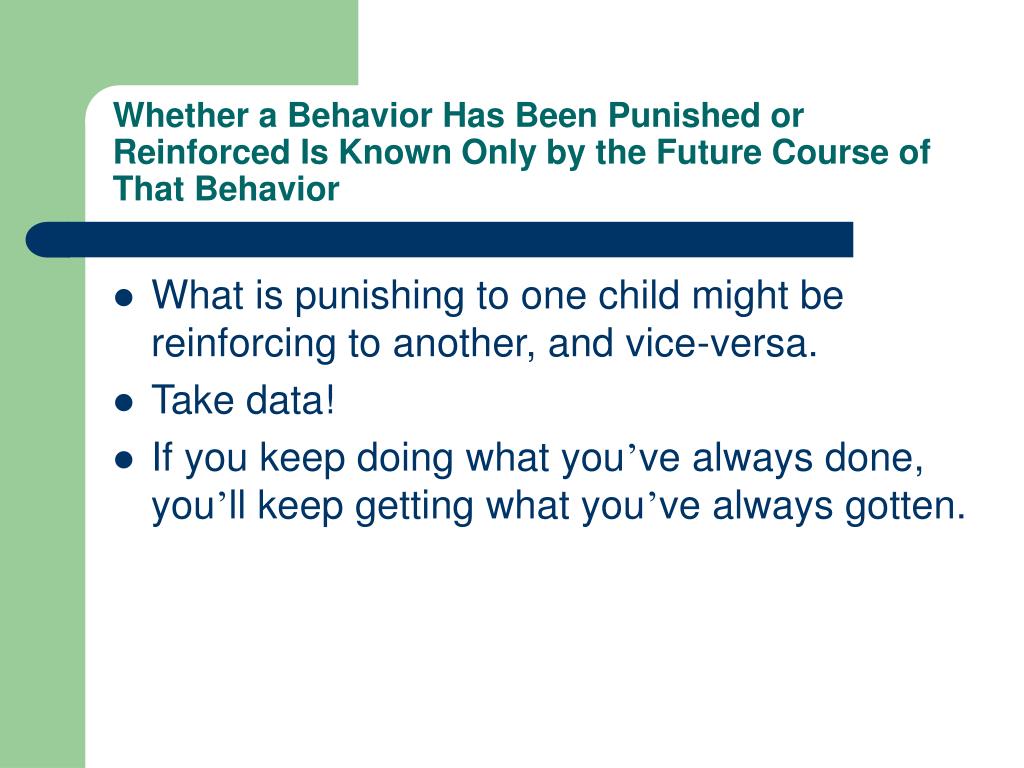 Whether a Behavior Has Been Punished or Reinforced Is Known Only by the Future Course of That Behavior

- What is punishing to one child might be reinforcing to another, and vice-versa.
- Take data!
- If you keep doing what you’ve always done, you’ll keep getting what you’ve always gotten.